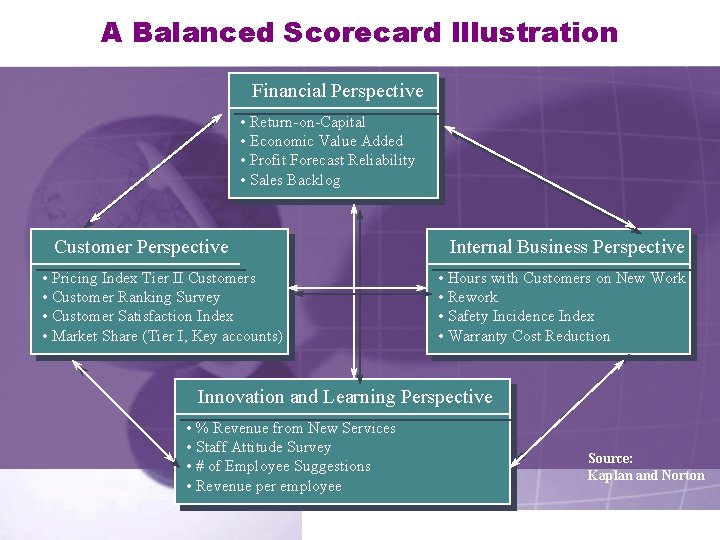 A Balanced Scorecard Illustration

Financial Perspective
• Return-on-Capital
• Economic Value Added
• Profit Forecast Reliability
• Sales Backlog

Customer Perspective
• Pricing Index Tier II Customers
• Customer Ranking Survey
• Customer Satisfaction Index
• Market Share (Tier I, Key accounts)

Internal Business Perspective
• Hours with Customers on New Work
• Rework
• Safety Incidence Index
• Warranty Cost Reduction

Innovation and Learning Perspective
• % Revenue from New Services
• Staff Attitude Survey
• # of Employee Suggestions
• Revenue per employee

Source:
Kaplan and Norton